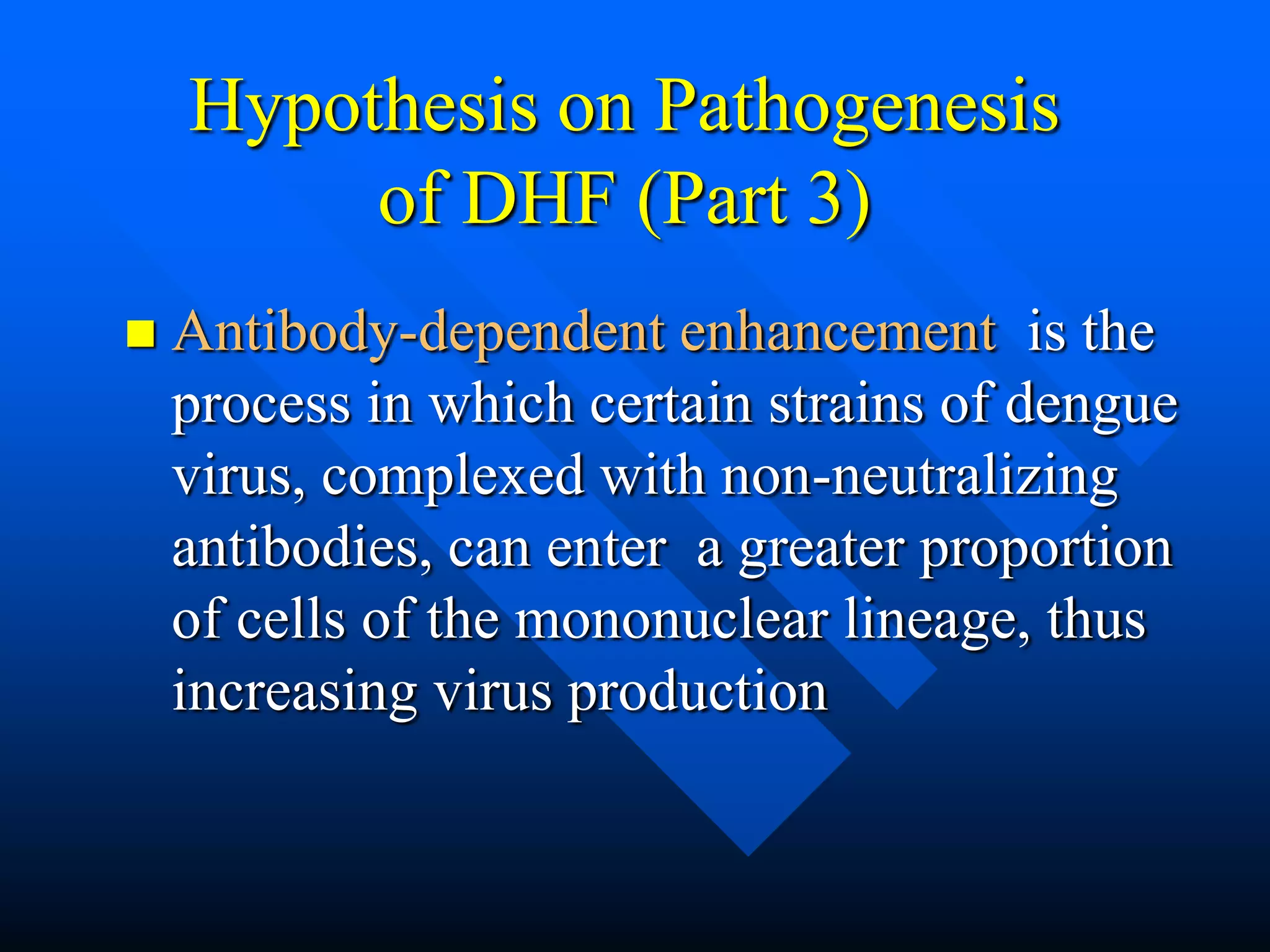 Hypothesis on Pathogenesis of DHF (Part 3)

Antibody-dependent enhancement is the process in which certain strains of dengue virus, complexed with non-neutralizing antibodies, can enter a greater proportion of cells of the mononuclear lineage, thus increasing virus production